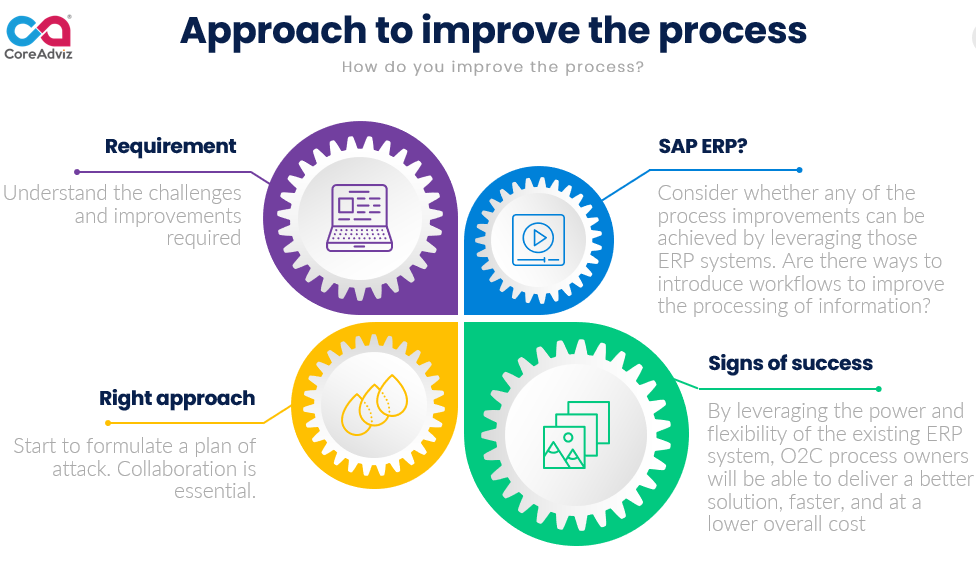 CoreAdviz

Approach to improve the process

How do you improve the process?

Requirement

Understand the challenges and improvements required

SAP ERP?

Consider whether any of the process improvements can be achieved by leveraging those ERP systems. Are there ways to introduce workflows to improve the processing of information?

Right approach

Start to formulate a plan of attack. Collaboration is essential.

Signs of success

By leveraging the power and flexibility of the existing ERP system, O2C process owners will be able to deliver a better solution, faster, and at a lower overall cost